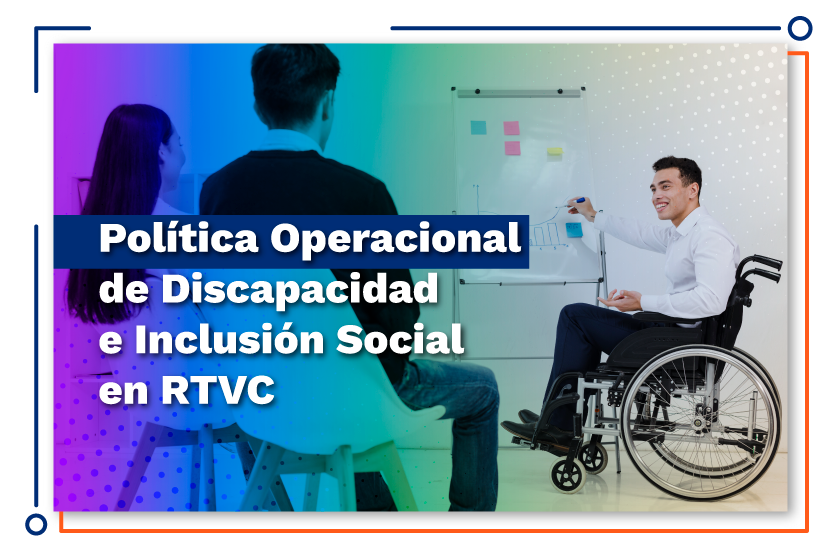 Política Operacional de Discapacidad e Inclusión Social en RTVC